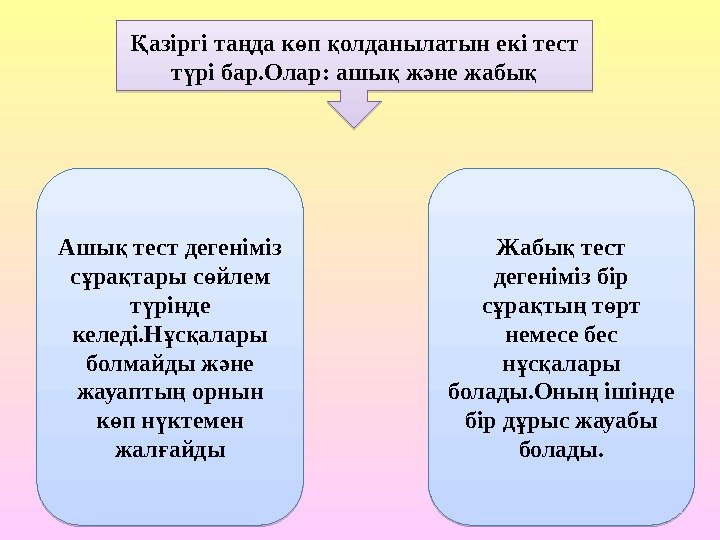 Қазіргі таңда көп қолданылатын екі тест түрі бар.Олар: ашық және жабық

Ашық тест дегеніміз сұрақтары сөйлем түрінде келеді.Нұсқалары болмайды және жауаптың орнын көп нүктемен жалғайды

Жабық тест дегеніміз бір сұрақтың төрт немесе бес нұсқалары болады.Оның ішінде бір дұрыс жауабы болады.